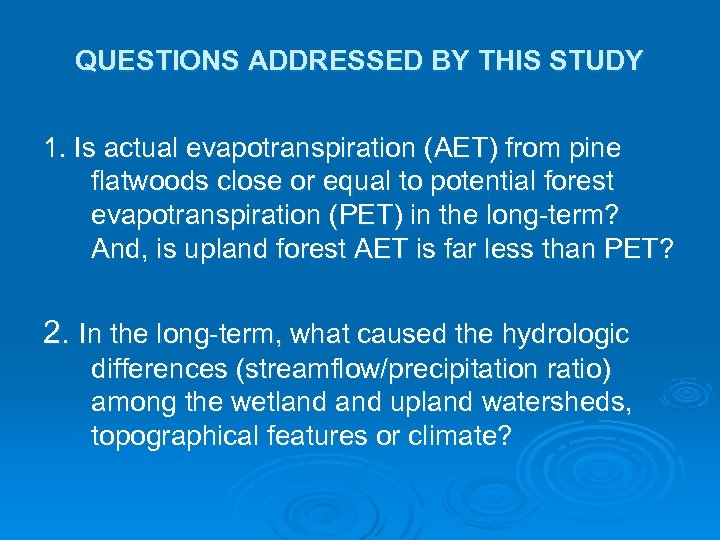 QUESTIONS ADDRESSED BY THIS STUDY

1. Is actual evapotranspiration (AET) from pine flatwoods close or equal to potential forest evapotranspiration (PET) in the long-term? And, is upland forest AET is far less than PET?

2. In the long-term, what caused the hydrologic differences (streamflow/precipitation ratio) among the wetland and upland watersheds, topographical features or climate?